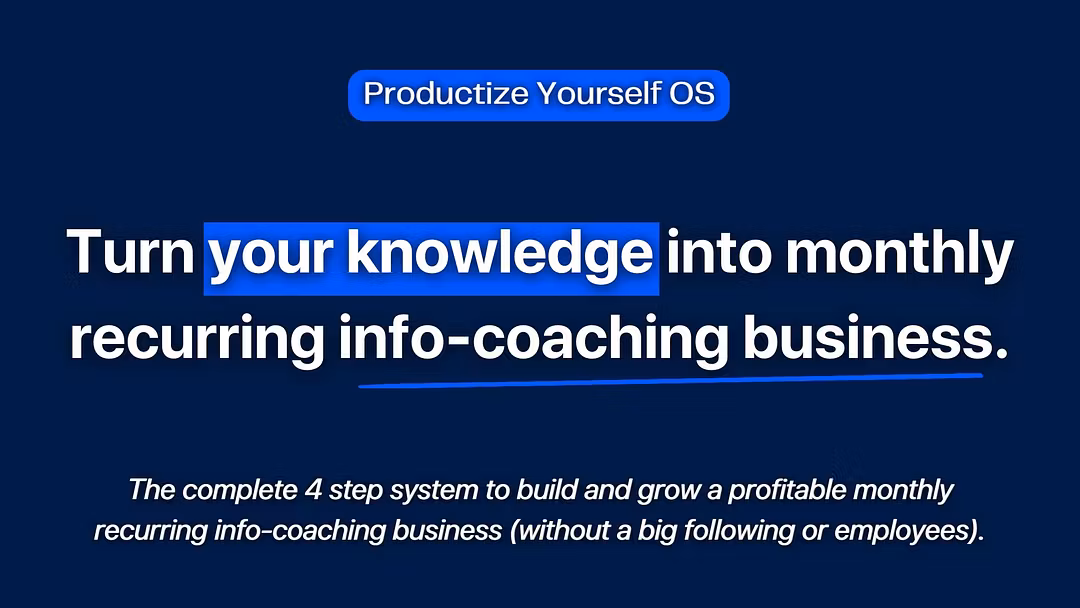 Productize Yourself OS

Turn your knowledge into monthly recurring info-coaching business.

The complete 4 step system to build and grow a profitable monthly recurring info-coaching business (without a big following or employees).